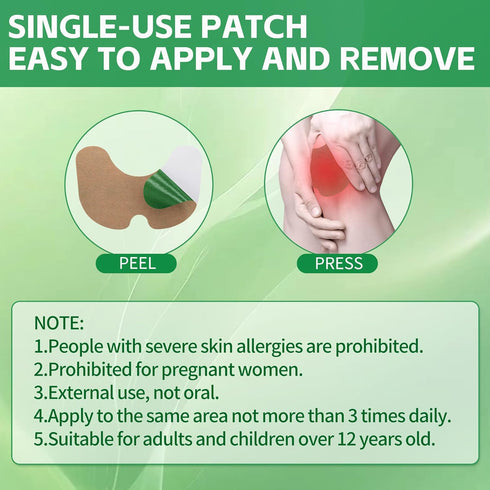 SINGLE-USE PATCH
EASY TO APPLY AND REMOVE

PEEL

PRESS

NOTE:
1.People with severe skin allergies are prohibited.
2.Prohibited for pregnant women.
3.External use, not oral.
4.Apply to the same area not more than 3 times daily.
5.Suitable for adults and children over 12 years old.